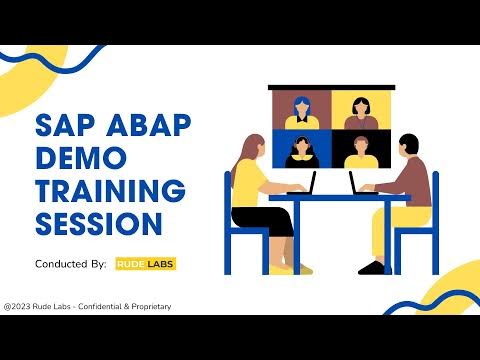 SAP ABAP DEMO TRAINING SESSION

Conducted By: RUDE LABS

@2023 Rude Labs - Confidential & Proprietary